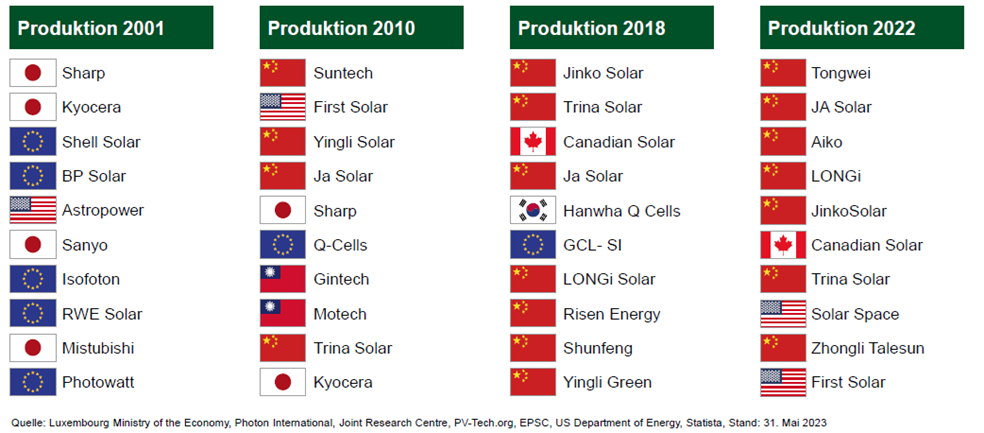 Produktion 2001

Sharp
Kyocera
Shell Solar
BP Solar
Astropower
Sanyo
Isofoton
RWE Solar
Mistubishi
Photowatt

Produktion 2010

Suntech
First Solar
Yingli Solar
Ja Solar
Sharp
Q-Cells
Gintech
Motech
Trina Solar
Kyocera

Produktion 2018

Jinko Solar
Trina Solar
Canadian Solar
Ja Solar
Hanwha Q Cells
GCL- SI
LONGi Solar
Risen Energy
Shunfeng
Yingli Green

Produktion 2022

Tongwei
JA Solar
Aiko
LONGi
JinkoSolar
Canadian Solar
Trina Solar
Solar Space
Zhongli Talesun
First Solar

Quelle: Luxembourg Ministry of the Economy, Photon International, Joint Research Centre, PV-Tech.org, EPSC, US Department of Energy, Statista, Stand: 31. Mai 2023